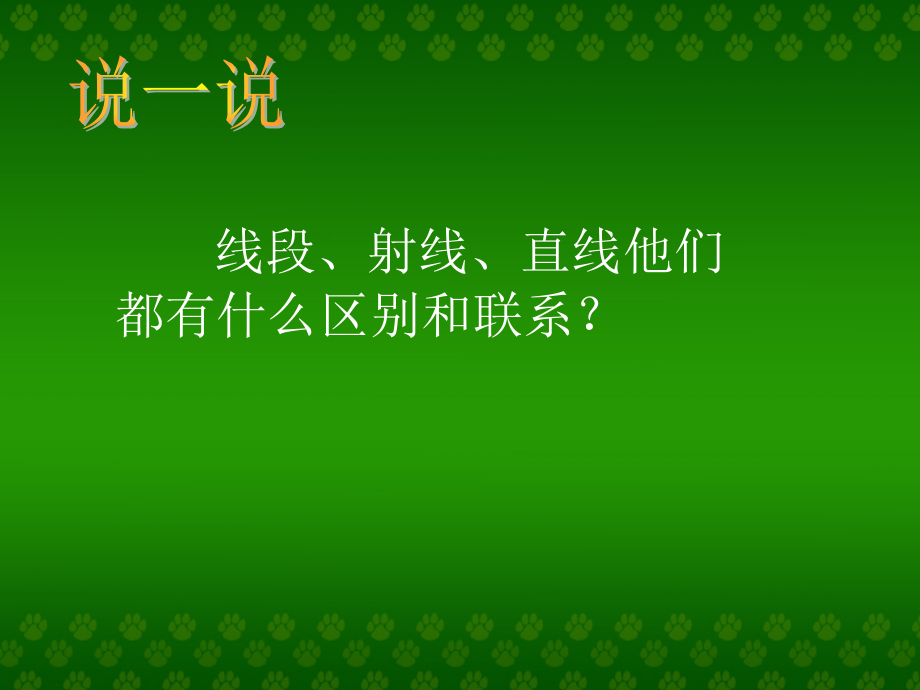 说一说

线段、射线、直线他们都有什么区别和联系？